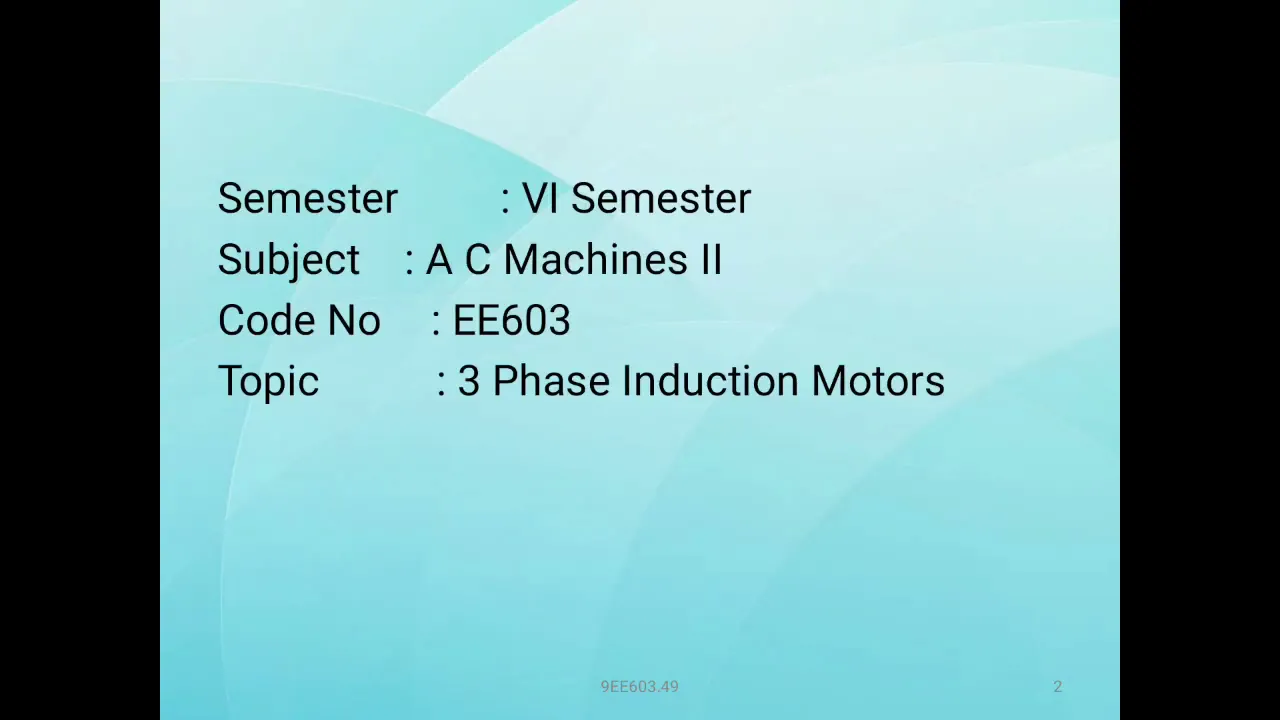 Semester : VI Semester
Subject : A C Machines II
Code No : EE603
Topic : 3 Phase Induction Motors

9EE603.49

2